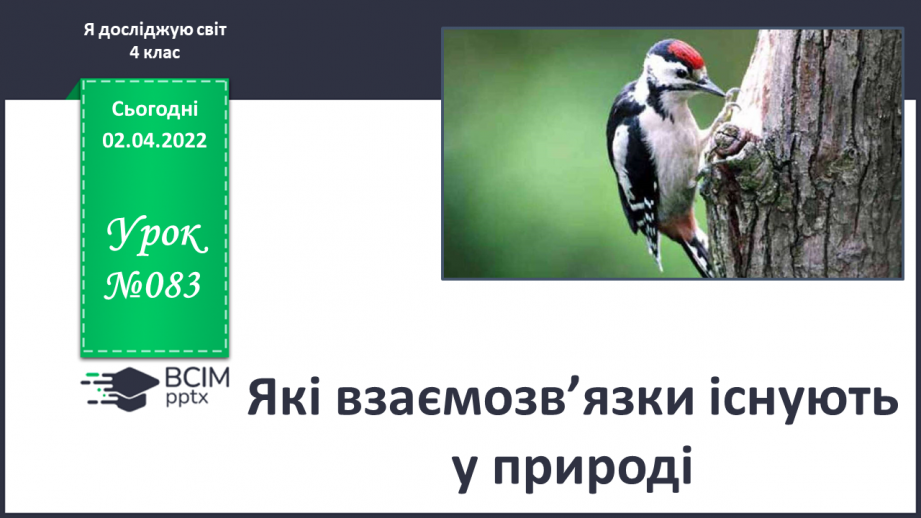 Я досліджую світ
4 клас

Сьогодні
02.04.2022

Урок
№083

ВСІМ
pptx

Які взаємозв’язки існують у природі